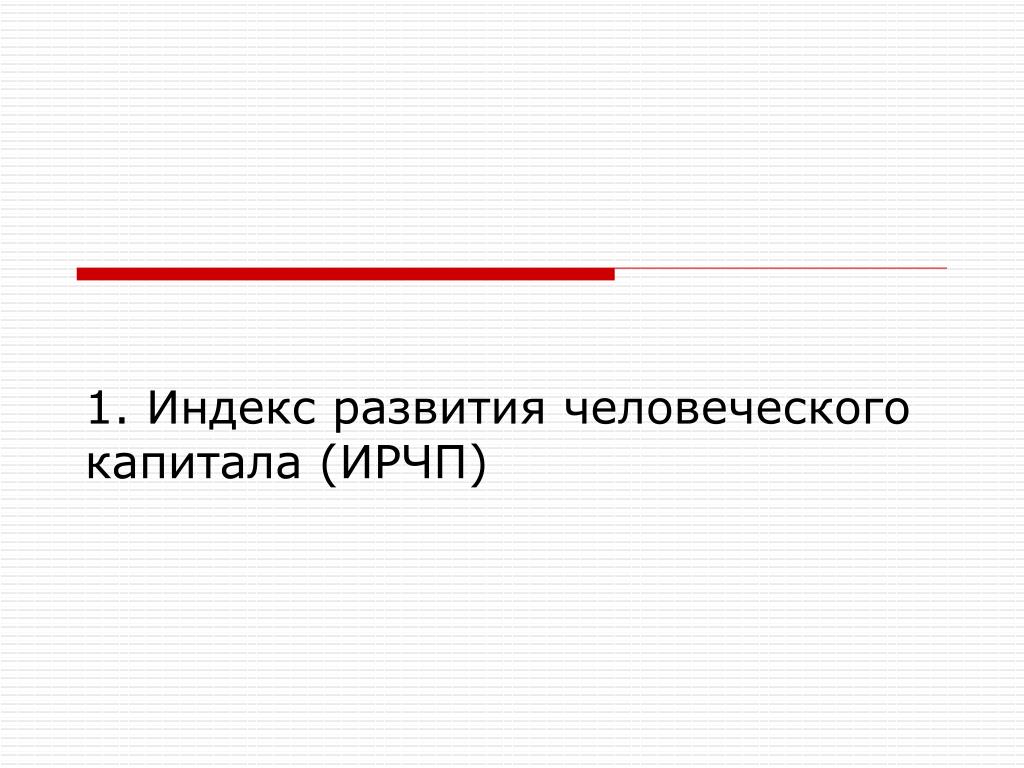 1. Индекс развития человеческого капитала (ИРЧП)